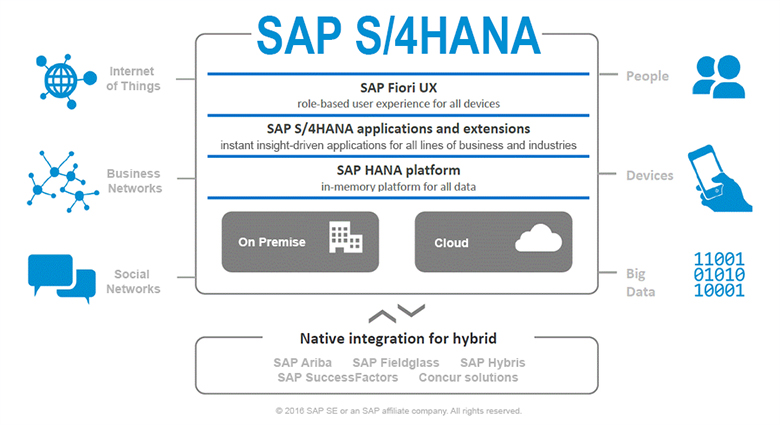 SAP S/4HANA

Internet of Things

Business Networks

Social Networks

SAP Fiori UX
role-based user experience for all devices

SAP S/4HANA applications and extensions
instant insight-driven applications for all lines of business and industries

SAP HANA platform
in-memory platform for all data

On Premise

Cloud

People

Devices

Big Data

11001
01010
10001

Native integration for hybrid

SAP Ariba SAP Fieldglass SAP Hybris
SAP SuccessFactors Concur solutions

© 2016 SAP SE or an SAP affiliate company. All rights reserved.